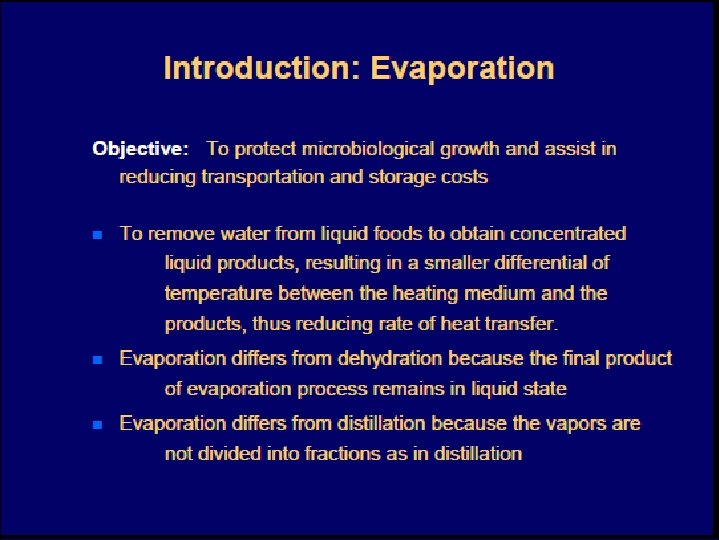 Introduction: Evaporation

Objective: To protect microbiological growth and assist in reducing transportation and storage costs

- To remove water from liquid foods to obtain concentrated liquid products, resulting in a smaller differential of temperature between the heating medium and the products, thus reducing rate of heat transfer.
- Evaporation differs from dehydration because the final product of evaporation process remains in liquid state
- Evaporation differs from distillation because the vapors are not divided into fractions as in distillation